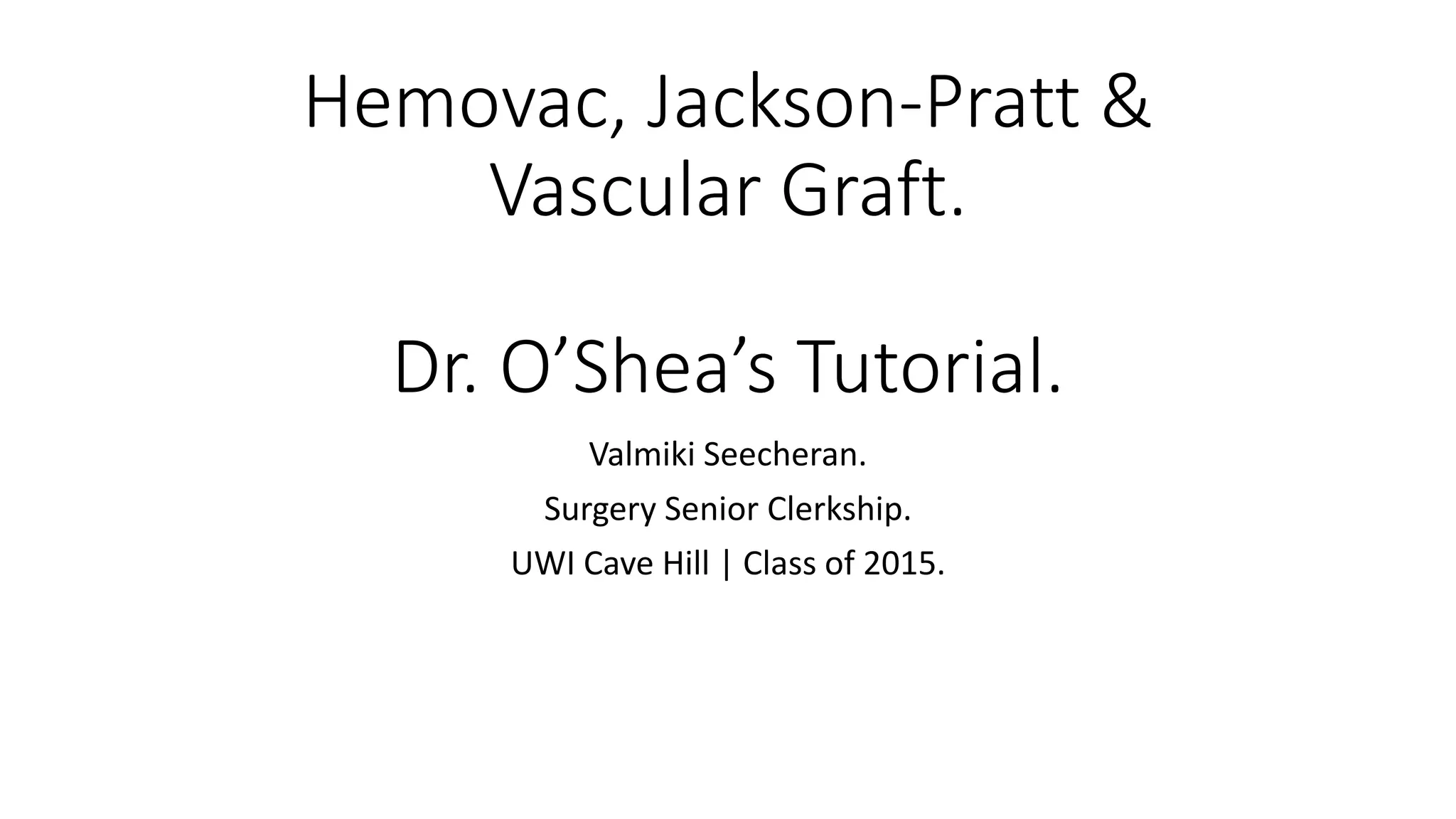 Hemovac, Jackson-Pratt & Vascular Graft.

Dr. O’Shea’s Tutorial.

Valmiki Seecheran.

Surgery Senior Clerkship.

UWI Cave Hill | Class of 2015.